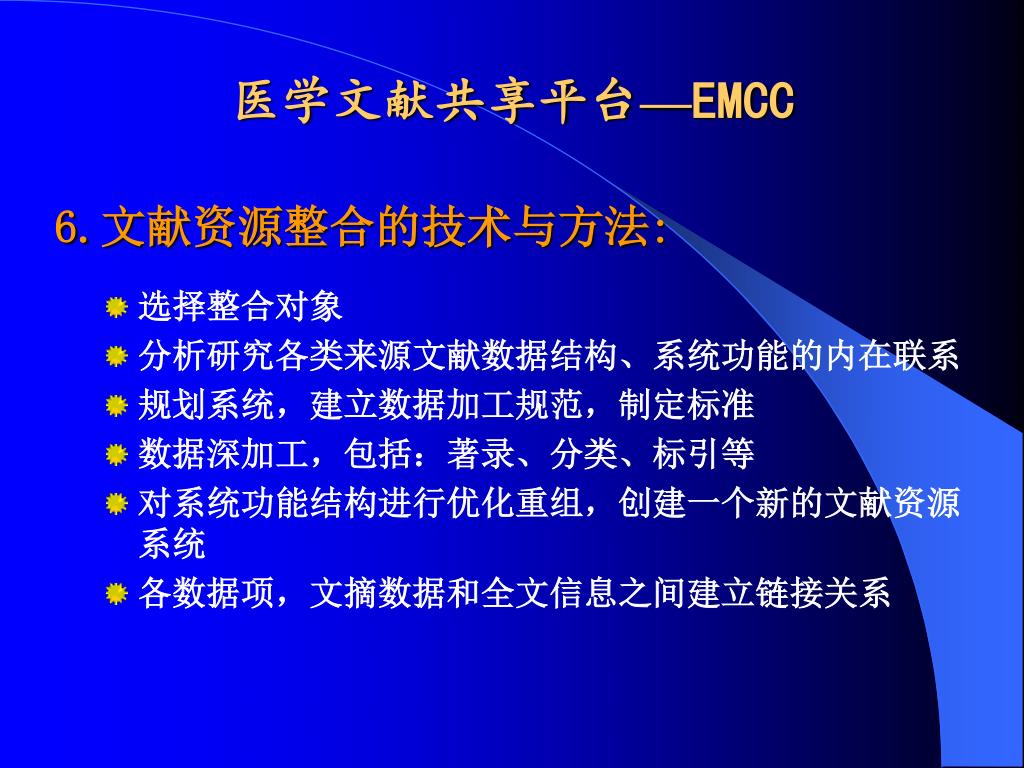 医学文献共享平台—EMCC

6.文献资源整合的技术与方法:

选择整合对象
分析研究各类来源文献数据结构、系统功能的内在联系
规划系统，建立数据加工规范，制定标准
数据深加工，包括：著录、分类、标引等
对系统功能结构进行优化重组，创建一个新的文献资源系统
各数据项，文摘数据和全文信息之间建立链接关系